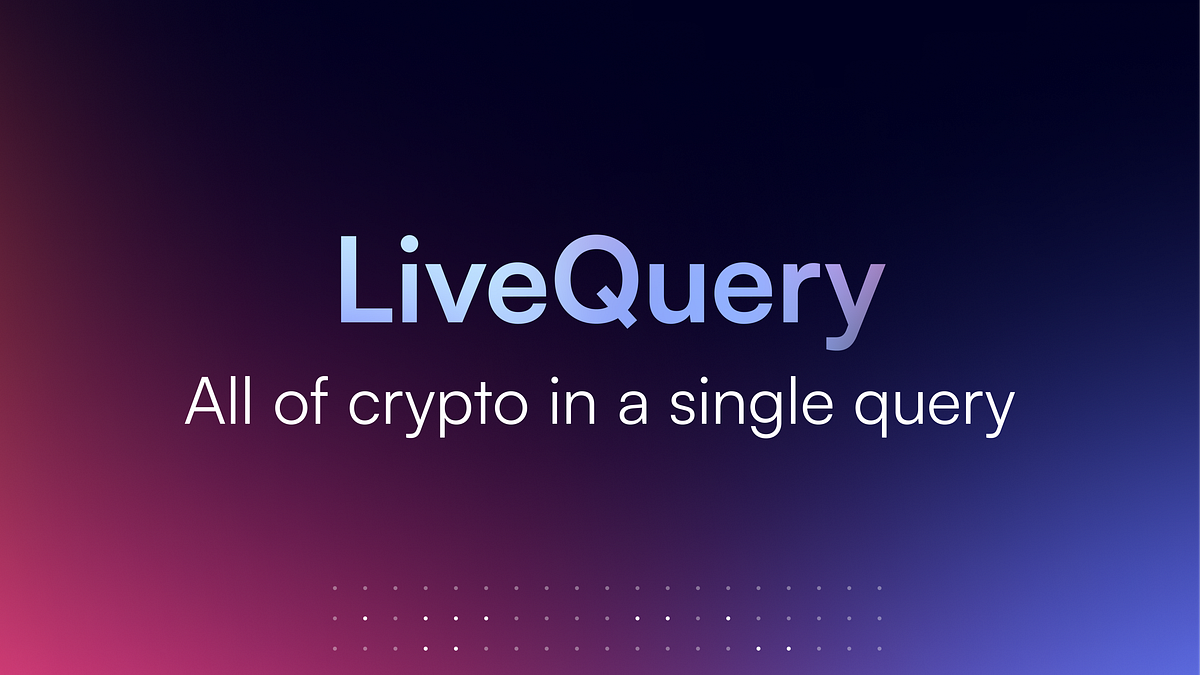 LiveQuery

All of crypto in a single query